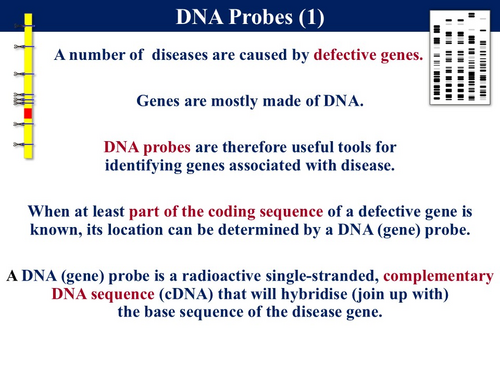 DNA Probes (1)

A number of diseases are caused by defective genes.

Genes are mostly made of DNA.

DNA probes are therefore useful tools for identifying genes associated with disease.

When at least part of the coding sequence of a defective gene is known, its location can be determined by a DNA (gene) probe.

A DNA (gene) probe is a radioactive single-stranded, complementary DNA sequence (cDNA) that will hybridise (join up with) the base sequence of the disease gene.